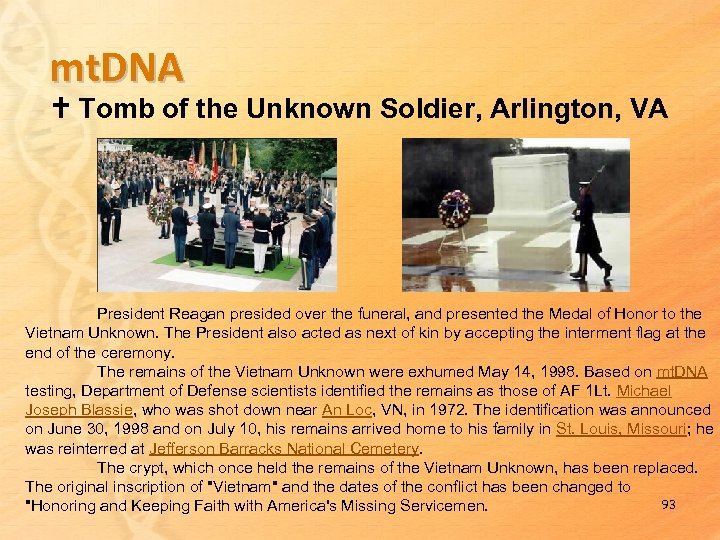 mtDNA

✝ Tomb of the Unknown Soldier, Arlington, VA

President Reagan presided over the funeral, and presented the Medal of Honor to the Vietnam Unknown. The President also acted as next of kin by accepting the interment flag at the end of the ceremony.

The remains of the Vietnam Unknown were exhumed May 14, 1998. Based on mtDNA testing, Department of Defense scientists identified the remains as those of AF 1Lt. Michael Joseph Blassie, who was shot down near An Loc, VN, in 1972. The identification was announced on June 30, 1998 and on July 10, his remains arrived home to his family in St. Louis, Missouri; he was reinterred at Jefferson Barracks National Cemetery.

The crypt, which once held the remains of the Vietnam Unknown, has been replaced. The original inscription of "Vietnam" and the dates of the conflict has been changed to "Honoring and Keeping Faith with America's Missing Servicemen.

93